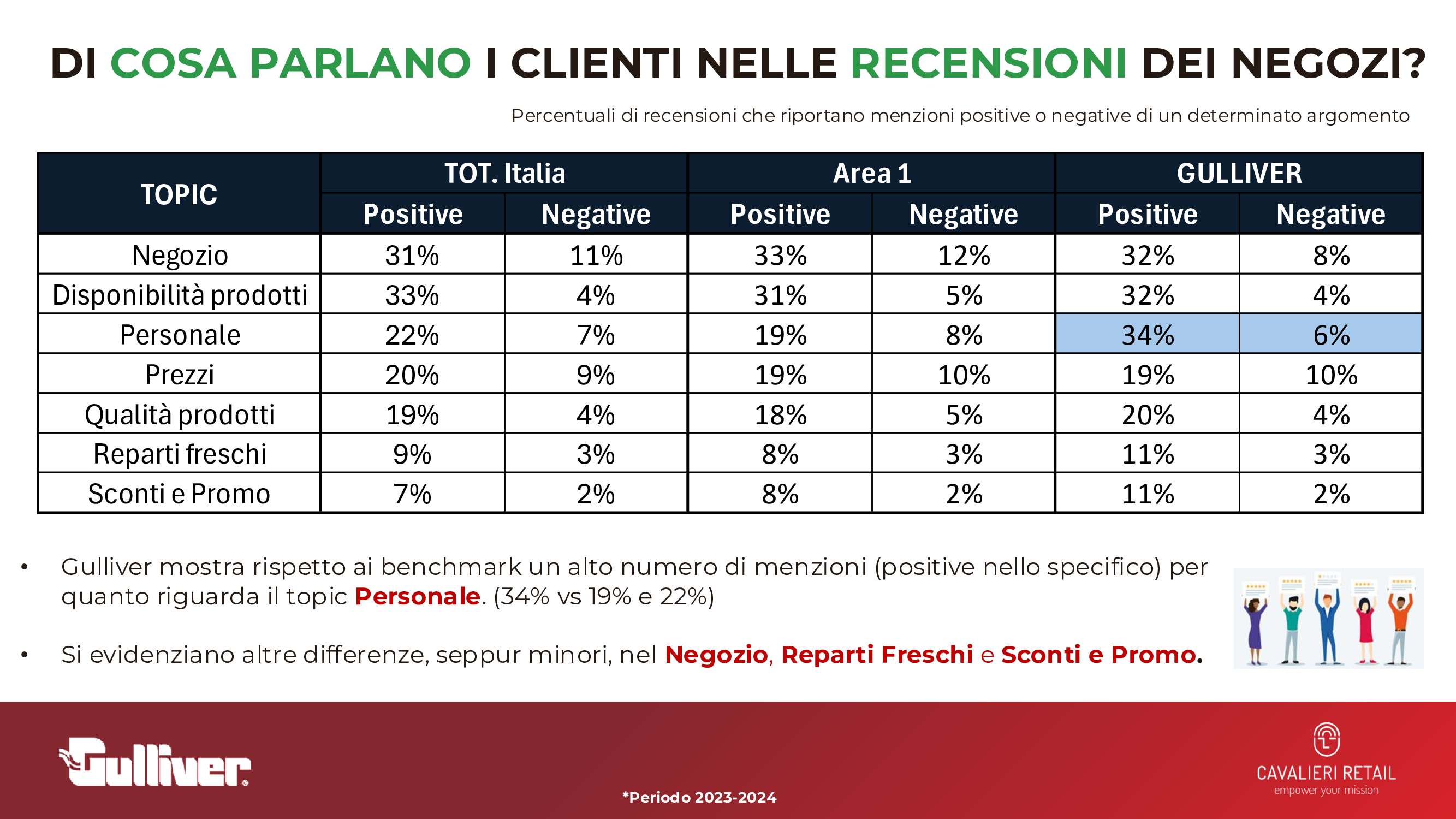 DI COSA PARLANO I CLIENTI NELLE RECENSIONI DEI NEGOZI?

Percentuali di recensioni che riportano menzioni positive o negative di un determinato argomento

| TOPIC | TOT. Italia Positive | TOT. Italia Negative | Area 1 Positive | Area 1 Negative | GULLIVER Positive | GULLIVER Negative |
|---|---|---|---|---|---|---|
| Negozio | 31% | 11% | 33% | 12% | 32% | 8% |
| Disponibilità prodotti | 33% | 4% | 31% | 5% | 32% | 4% |
| Personale | 22% | 7% | 19% | 8% | 34% | 6% |
| Prezzi | 20% | 9% | 19% | 10% | 19% | 10% |
| Qualità prodotti | 19% | 4% | 18% | 5% | 20% | 4% |
| Reparti freschi | 9% | 3% | 8% | 3% | 11% | 3% |
| Sconti e Promo | 7% | 2% | 8% | 2% | 11% | 2% |

• Gulliver mostra rispetto ai benchmark un alto numero di menzioni (positive nello specifico) per quanto riguarda il topic Personale. (34% vs 19% e 22%)

• Si evidenziano altre differenze, seppur minori, nel Negozio, Reparti Freschi e Sconti e Promo.

Gulliver

*Periodo 2023-2024

CAVALIERI RETAIL
empower your mission